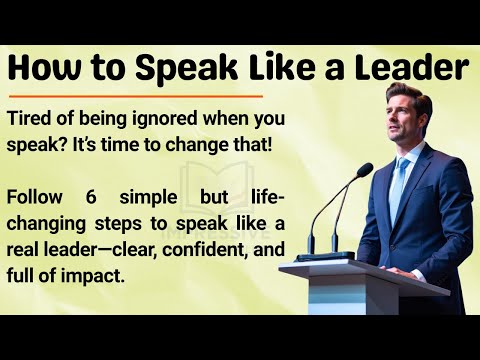 How to Speak Like a Leader

Tired of being ignored when you speak? It's time to change that!

Follow 6 simple but life-changing steps to speak like a real leader—clear, confident, and full of impact.

IMPRESSIVE